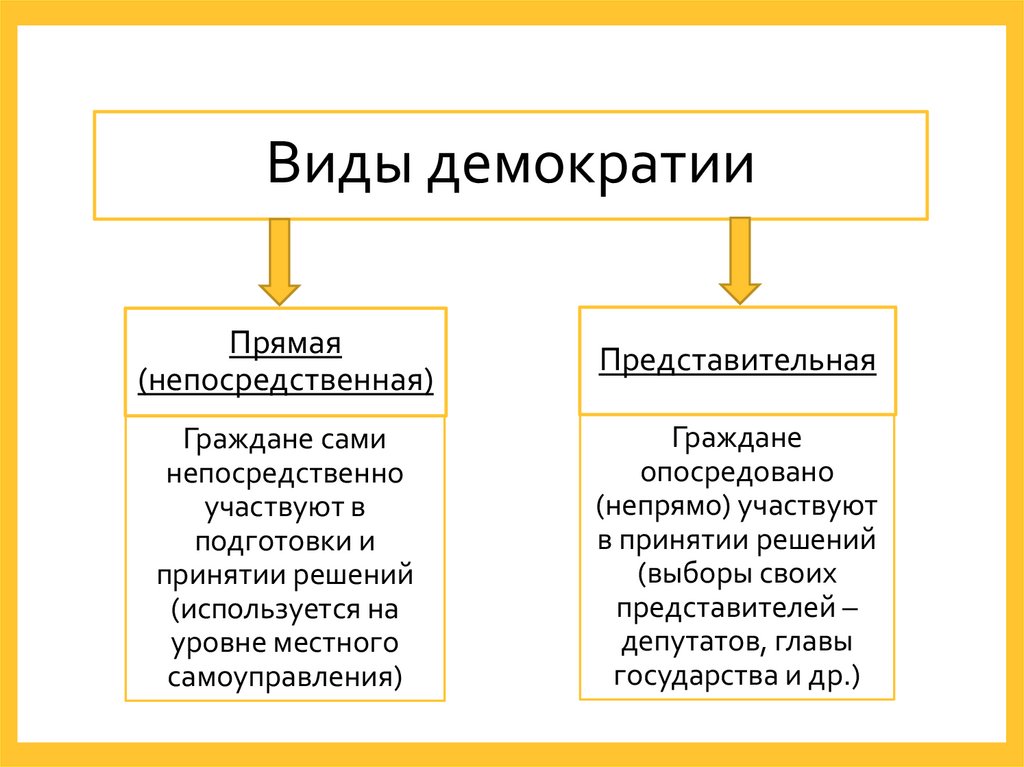 Виды демократии

Прямая (непосредственная)

Граждане сами непосредственно участвуют в подготовки и принятии решений (используется на уровне местного самоуправления)

Представительная

Граждане опосредовано (непрямо) участвуют в принятии решений (выборы своих представителей – депутатов, главы государства и др.)